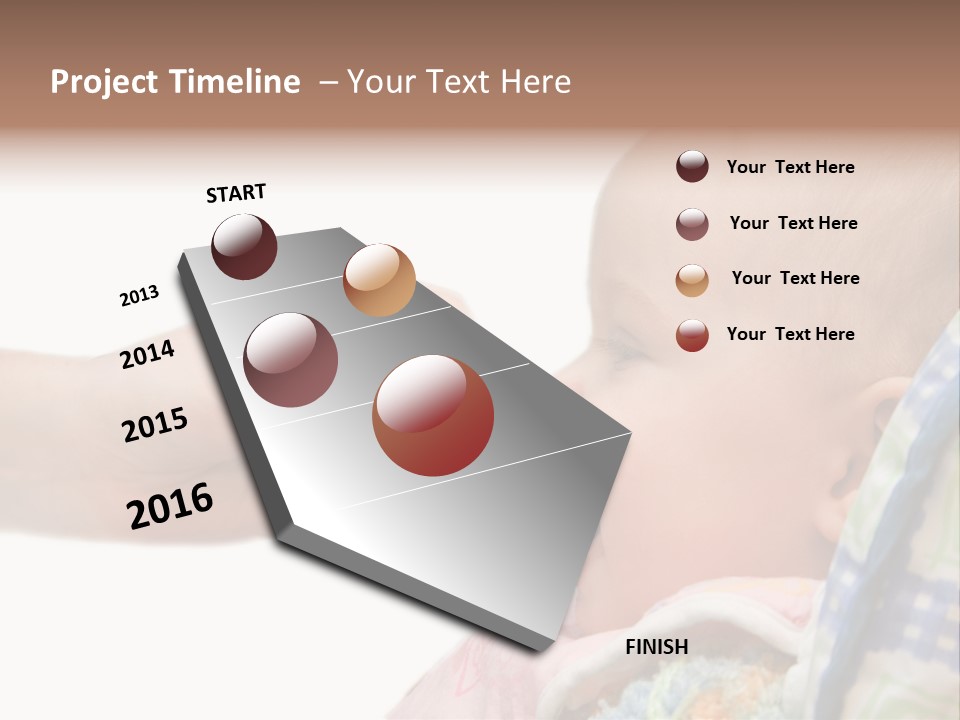 Project Timeline – Your Text Here

START

2013

2014

2015

2016

FINISH

Your Text Here

Your Text Here

Your Text Here

Your Text Here